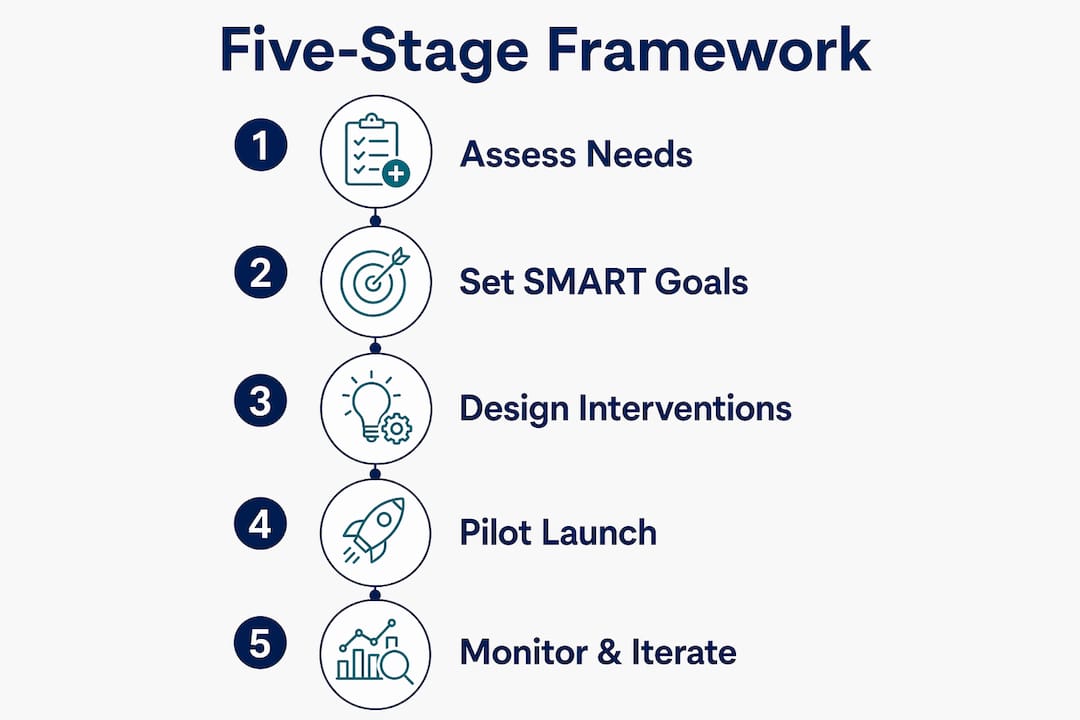 Five-Stage Framework

1 Assess Needs

2 Set SMART Goals

3 Design Interventions

4 Pilot Launch

5 Monitor & Iterate